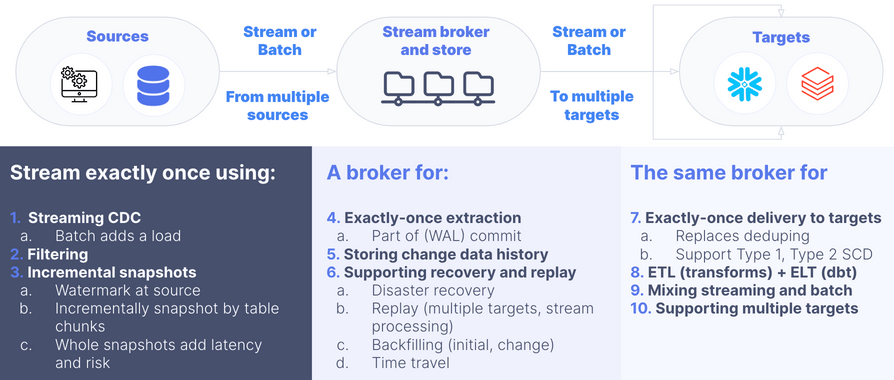 Sources

Stream or Batch

From multiple sources

Stream broker and store

Stream or Batch

To multiple targets

Targets

Stream exactly once using:

1. Streaming CDC
a. Batch adds a load
2. Filtering
3. Incremental snapshots
a. Watermark at source
b. Incrementally snapshot by table chunks
c. Whole snapshots add latency and risk

A broker for:

4. Exactly-once extraction
a. Part of (WAL) commit
5. Storing change data history
6. Supporting recovery and replay
a. Disaster recovery
b. Replay (multiple targets, stream processing)
c. Backfilling (initial, change)
d. Time travel

The same broker for

7. Exactly-once delivery to targets
a. Replaces deduping
b. Support Type 1, Type 2 SCD
8. ETL (transforms) + ELT (dbt)
9. Mixing streaming and batch
10. Supporting multiple targets